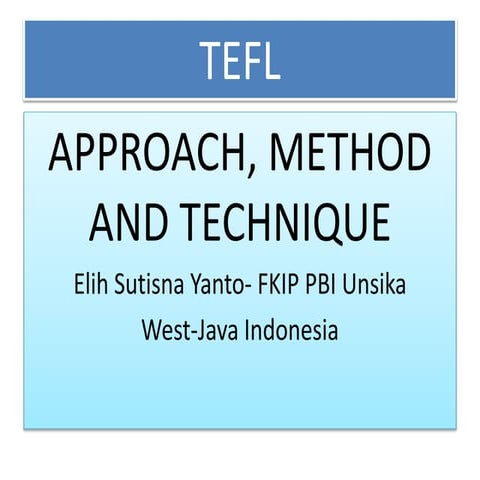 TEFL

APPROACH, METHOD AND TECHNIQUE

Elih Sutisna Yanto- FKIP PBI Unsika

West-Java Indonesia